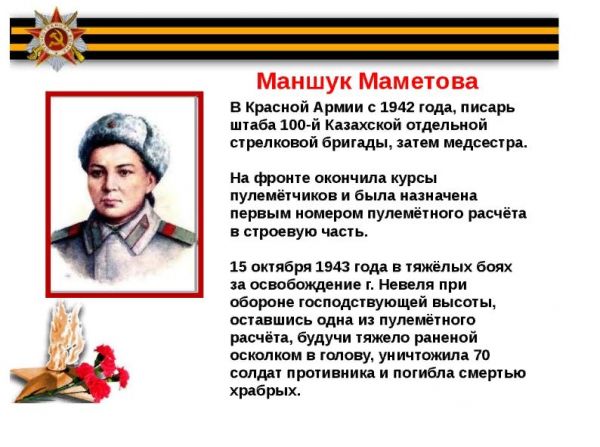 Маншук Маметова

В Красной Армии с 1942 года, писарь штаба 100-й Казахской отдельной стрелковой бригады, затем медсестра.

На фронте окончила курсы пулемётчиков и была назначена первым номером пулемётного расчёта в строевую часть.

15 октября 1943 года в тяжёлых боях за освобождение г. Невеля при обороне господствующей высоты, оставшись одна из пулемётного расчёта, будучи тяжело раненой осколком в голову, уничтожила 70 солдат противника и погибла смертью храбрых.